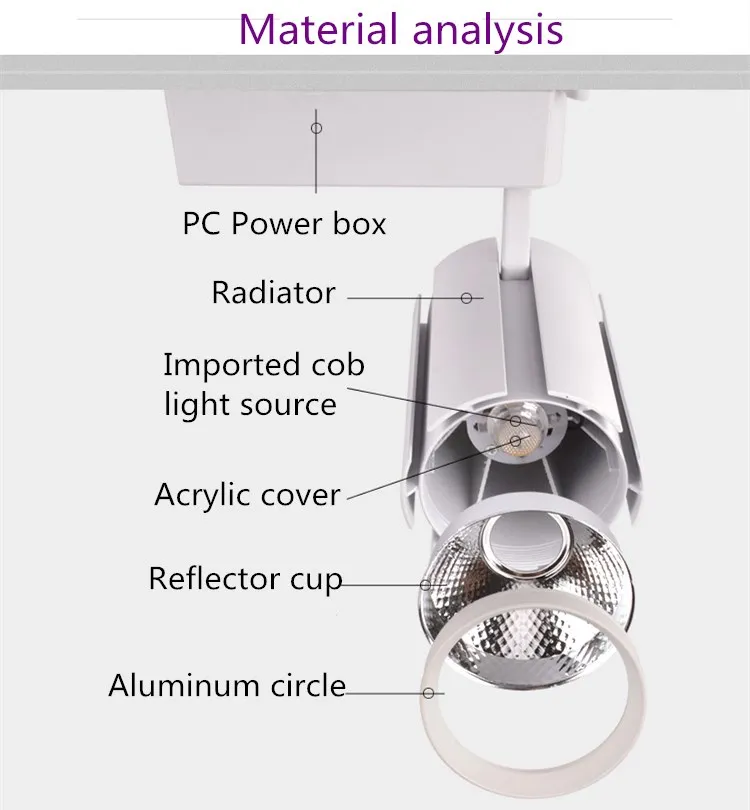 Material analysis

PC Power box

Radiator

Imported cob light source

Acrylic cover

Reflector cup

Aluminum circle